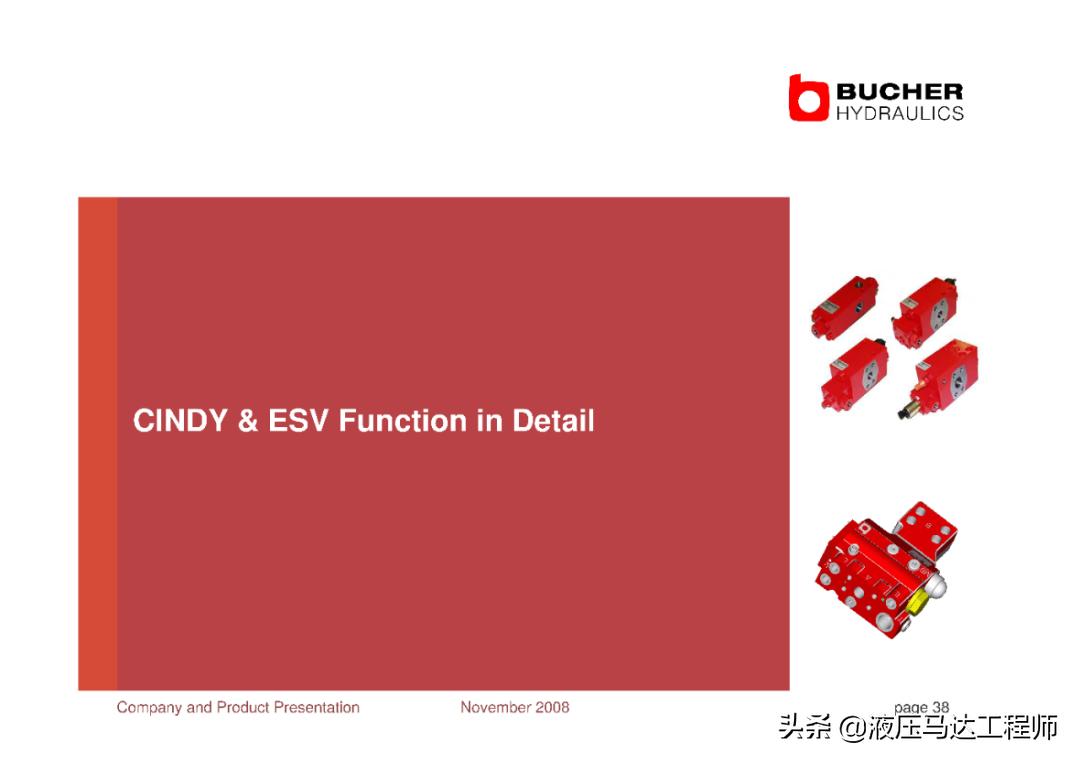 BUCHER
HYDRAULICS

CINDY & ESV Function in Detail

Company and Product Presentation November 2008 page 38

头条 @液压马达工程师